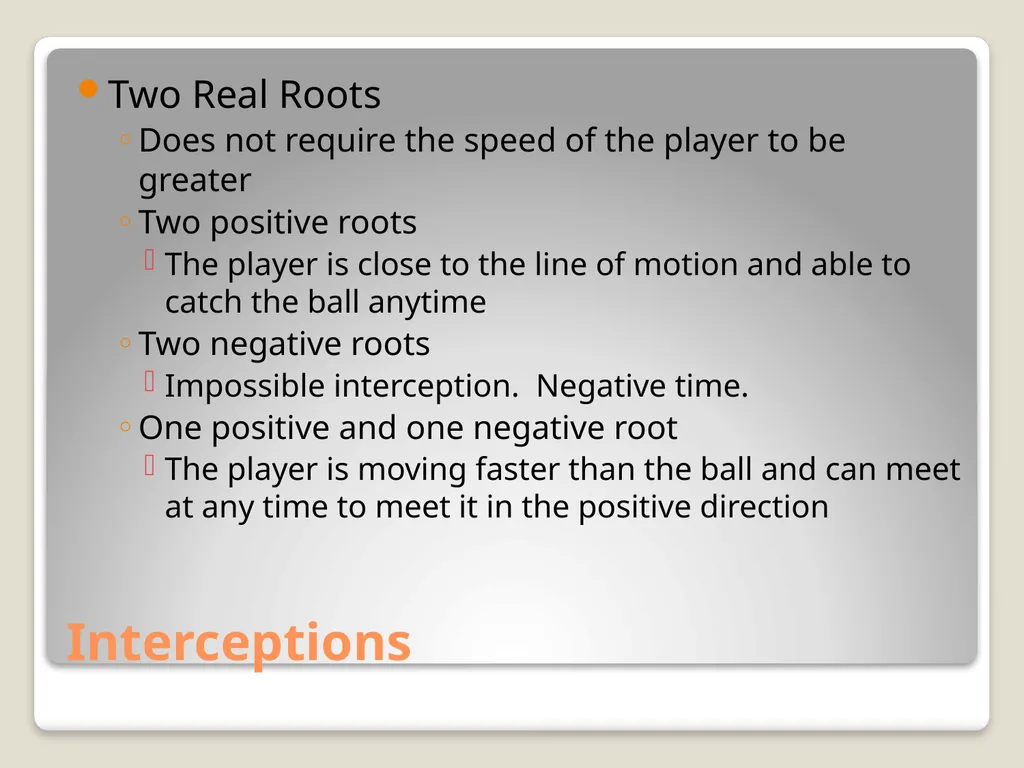 Two Real Roots

Does not require the speed of the player to be greater

Two positive roots

The player is close to the line of motion and able to catch the ball anytime

Two negative roots

Impossible interception.  Negative time.

One positive and one negative root

The player is moving faster than the ball and can meet at any time to meet it in the positive direction

Interceptions